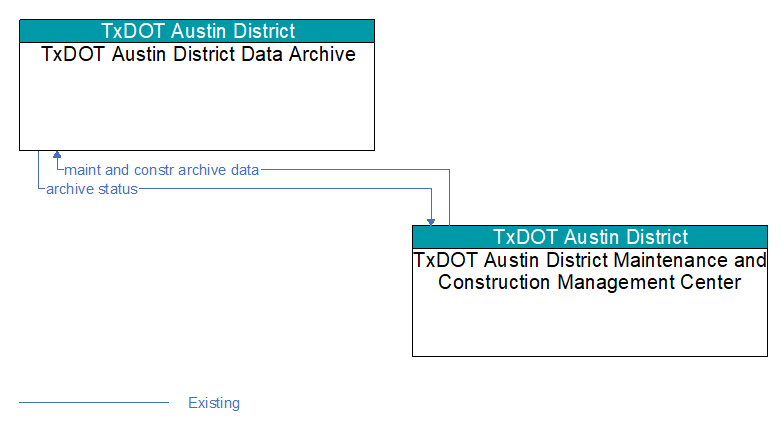 TxDOT Austin District
TxDOT Austin District Data Archive

maint and constr archive data
archive status

TxDOT Austin District
TxDOT Austin District Maintenance and Construction Management Center

Existing